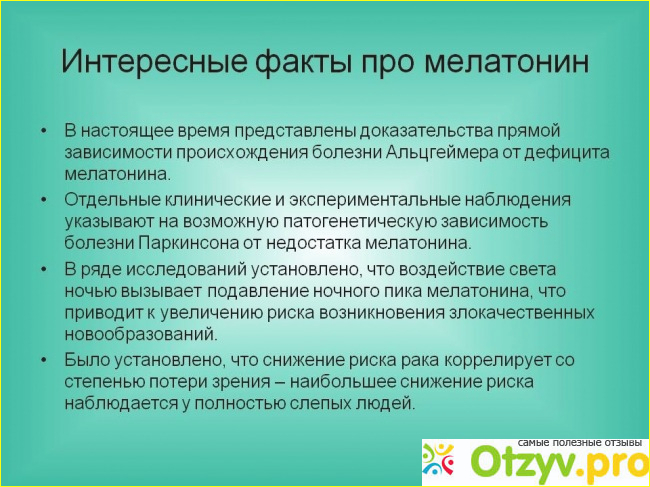 Интересные факты про мелатонин

• В настоящее время представлены доказательства прямой зависимости происхождения болезни Альцгеймера от дефицита мелатонина.

• Отдельные клинические и экспериментальные наблюдения указывают на возможную патогенетическую зависимость болезни Паркинсона от недостатка мелатонина.

• В ряде исследований установлено, что воздействие света ночью вызывает подавление ночного пика мелатонина, что приводит к увеличению риска возникновения злокачественных новообразований.

• Было установлено, что снижение риска рака коррелирует со степенью потери зрения – наибольшее снижение риска наблюдается у полностью слепых людей.

самые полезные отзывы
Otzyv.pro